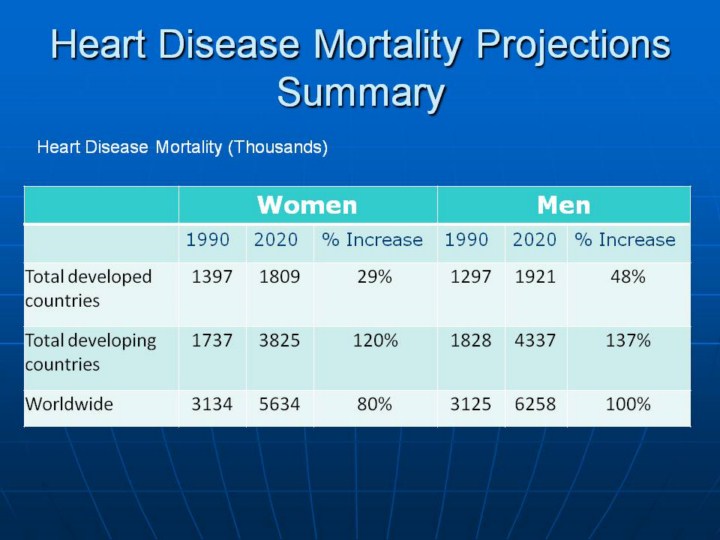 Heart Disease Mortality Projections Summary

Heart Disease Mortality (Thousands)

| | Women | | | Men | | |
|---|---|---|---|---|---|---|
| | 1990 | 2020 | % Increase | 1990 | 2020 | % Increase |
| Total developed countries | 1397 | 1809 | 29% | 1297 | 1921 | 48% |
| Total developing countries | 1737 | 3825 | 120% | 1828 | 4337 | 137% |
| Worldwide | 3134 | 5634 | 80% | 3125 | 6258 | 100% |